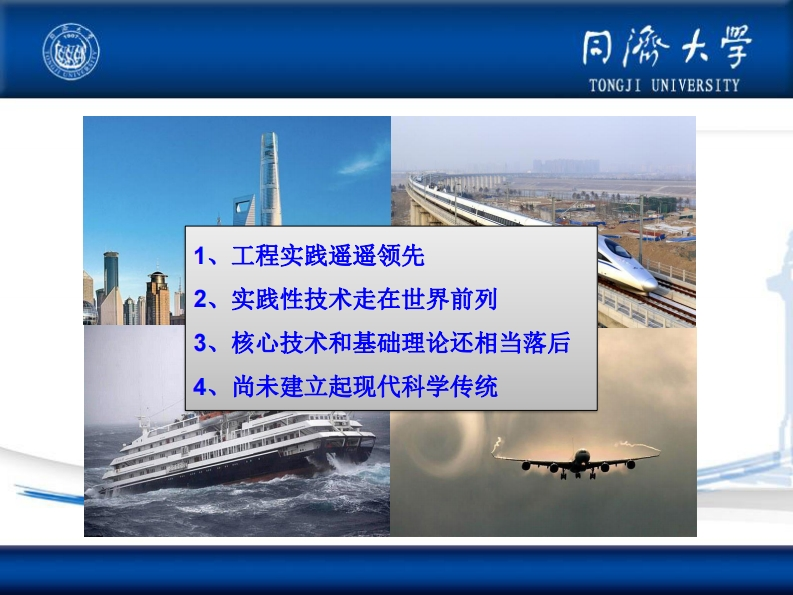 同濟大學
TONGJI UNIVERSITY

1、工程实践遥遥领先
2、实践性技术走在世界前列
3、核心技术和基础理论还相当落后
4、尚未建立起现代科学传统